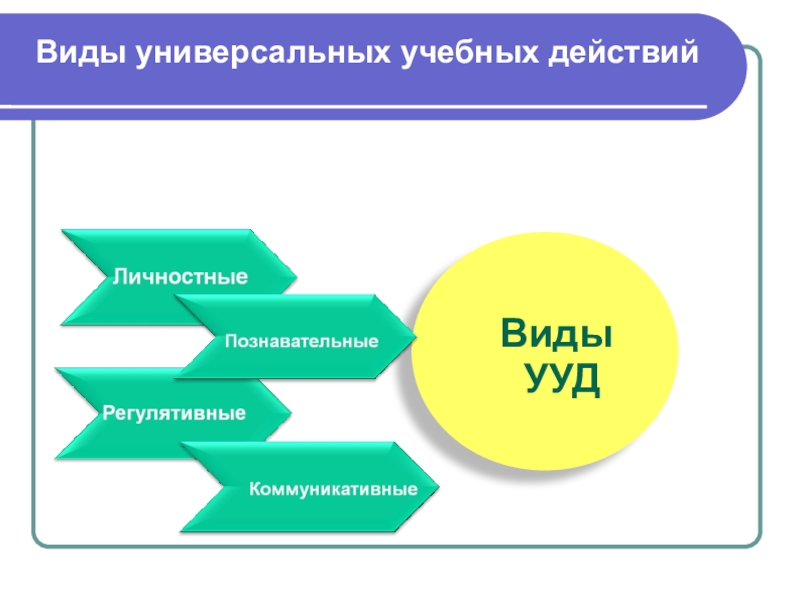 Виды универсальных учебных действий

Личностные

Познавательные

Регулятивные

Коммуникативные

Виды УУД